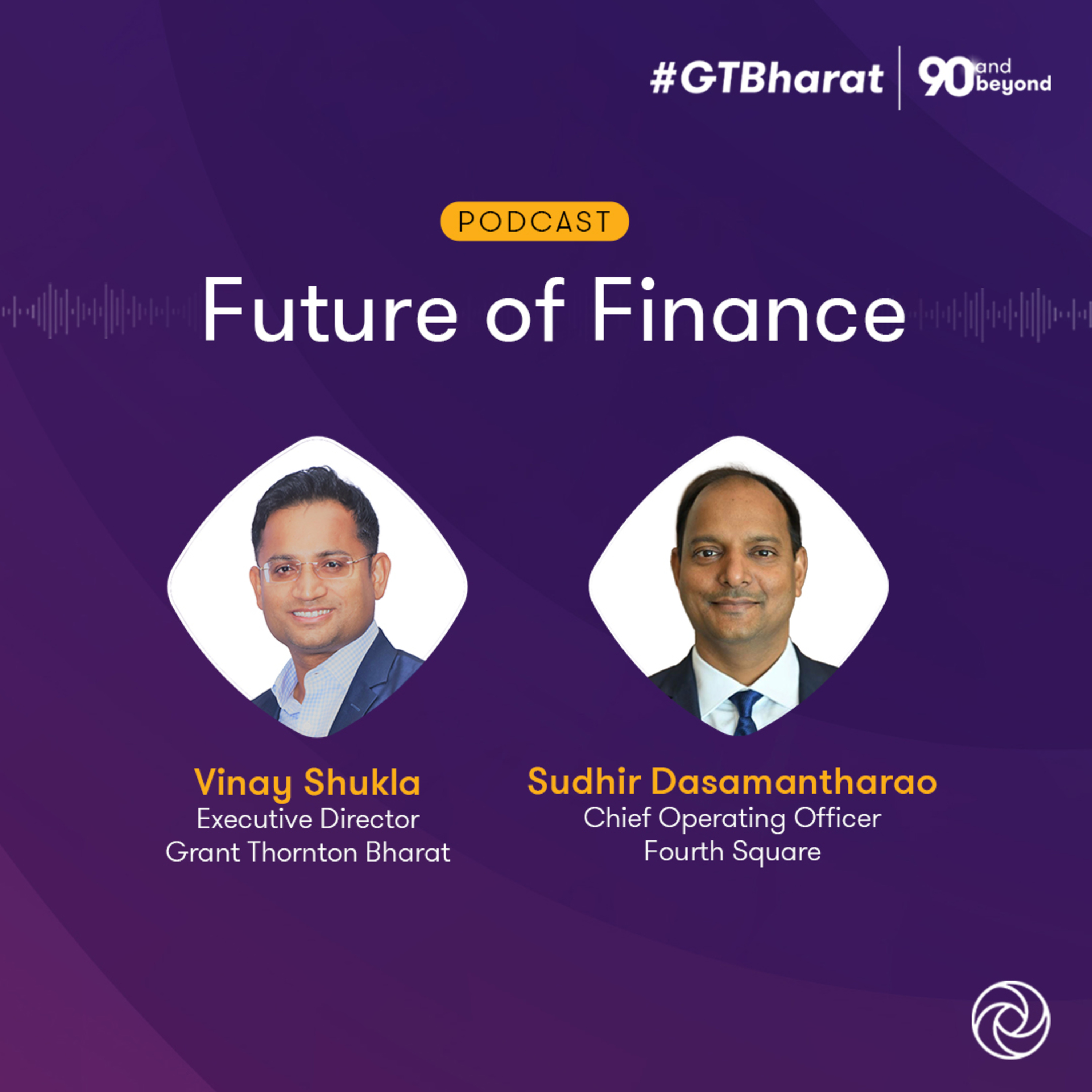 #GTBharat | 90 and beyond

PODCAST

Future of Finance

Vinay Shukla
Executive Director
Grant Thornton Bharat

Sudhir Dasamantharao
Chief Operating Officer
Fourth Square